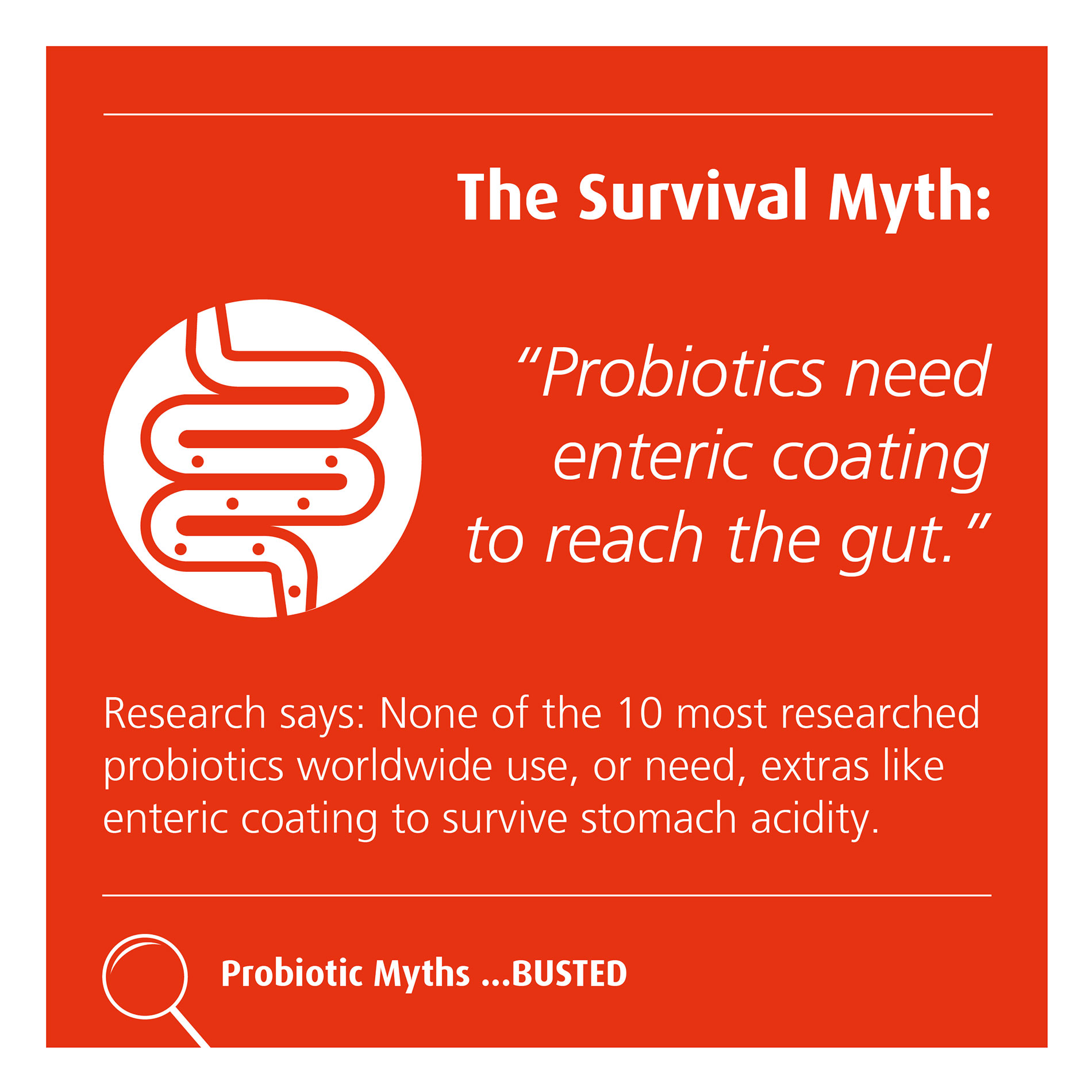 The Survival Myth:

“Probiotics need enteric coating to reach the gut.”

Research says: None of the 10 most researched probiotics worldwide use, or need, extras like enteric coating to survive stomach acidity.

Probiotic Myths ...BUSTED